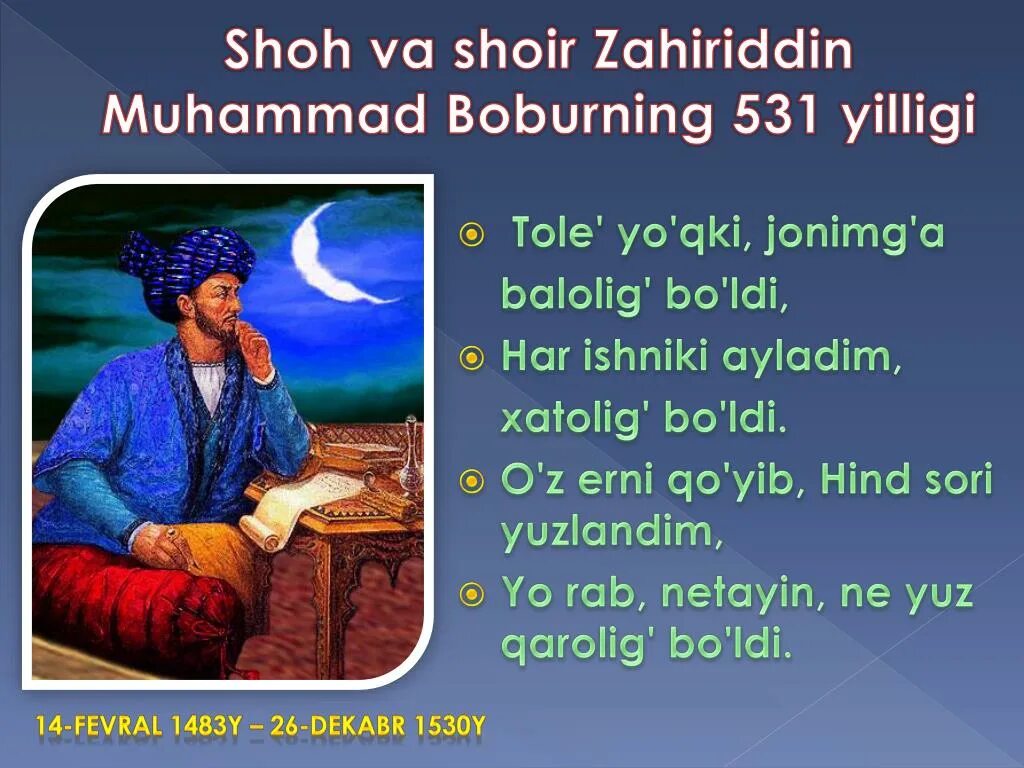 Shoh va shoir Zahiriddin Muhammad Boburning 531 yilligi

Tole' yo'qki, jonimg'a balolig' bo'ldi,

Har ishniki ayladim, xatolig' bo'ldi.

O'z erni qo'yib, Hind sori yuzlandim,

Yo rab, netayin, ne yuz qarolig' bo'ldi.

14-FEVRAL 1483Y – 26-DEKABR 1530Y